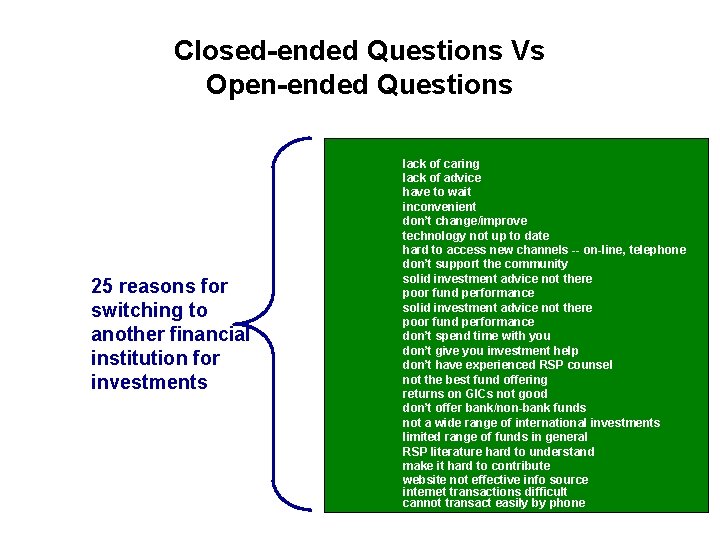 Closed-ended Questions Vs
Open-ended Questions

25 reasons for switching to another financial institution for investments

lack of caring
lack of advice
have to wait
inconvenient
don't change/improve
technology not up to date
hard to access new channels -- on-line, telephone
don't support the community
solid investment advice not there
poor fund performance
solid investment advice not there
poor fund performance
don't spend time with you
don't give you investment help
don't have experienced RSP counsel
not the best fund offering
returns on GICs not good
don't offer bank/non-bank funds
not a wide range of international investments
limited range of funds in general
RSP literature hard to understand
make it hard to contribute
website not effective info source
internet transactions difficult
cannot transact easily by phone